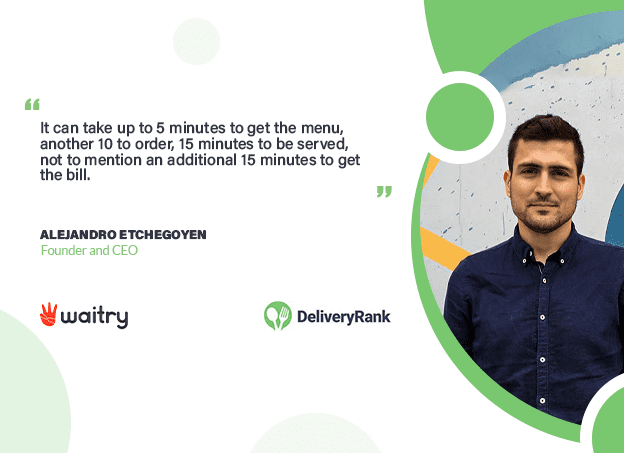 “

It can take up to 5 minutes to get the menu, another 10 to order, 15 minutes to be served, not to mention an additional 15 minutes to get the bill.

”

ALEJANDRO ETCHEGOYEN
Founder and CEO

waitry

DeliveryRank